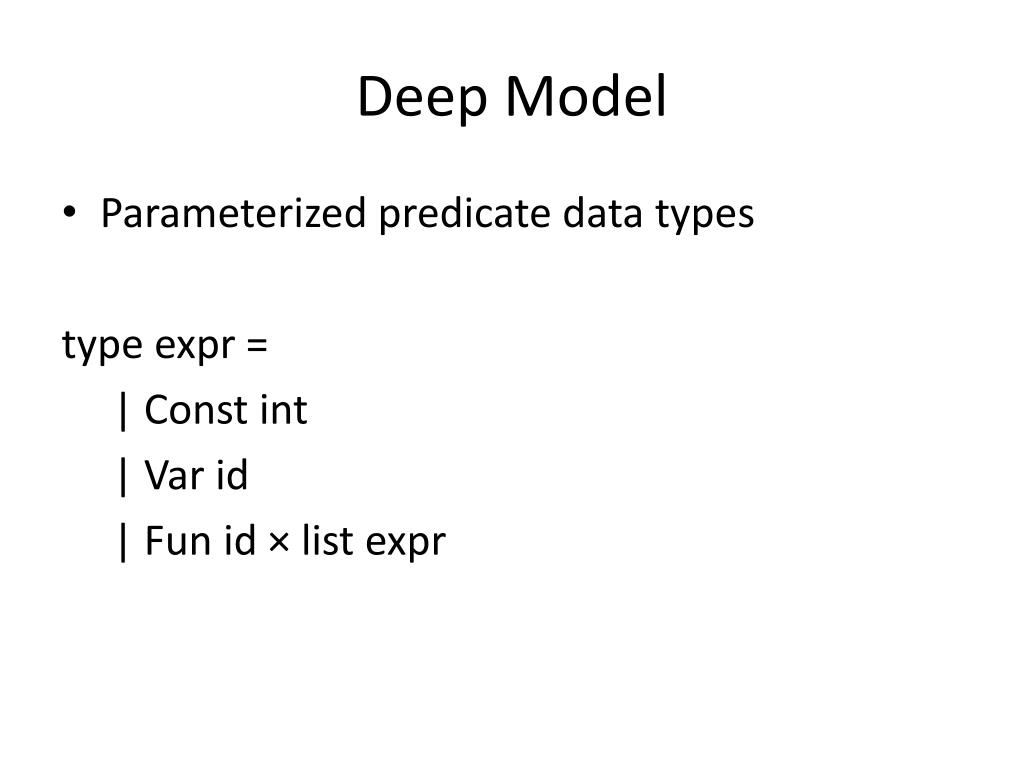 Deep Model

• Parameterized predicate data types

type expr =
| Const int
| Var id
| Fun id × list expr